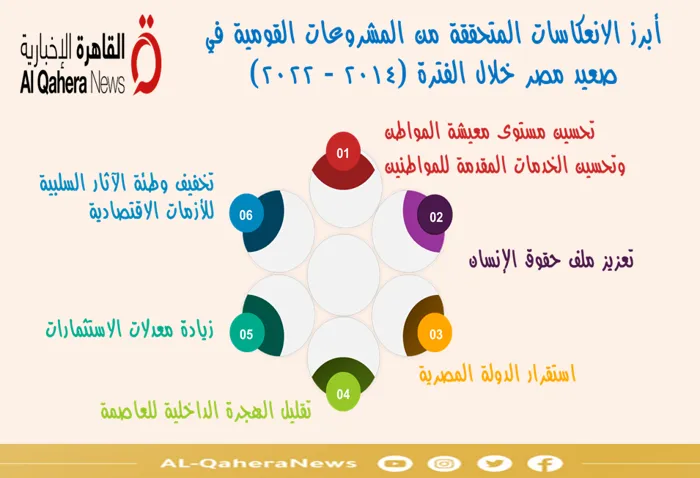 القاهرة الإخبارية
Al Qahera News

أبرز الانعكاسات المتحققة من المشروعات القومية في صعيد مصر خلال الفترة (٢٠١٤ - ٢٠٢٢)

01
تحسين مستوى معيشة المواطن وتحسين الخدمات المقدمة للمواطنين

02
تعزيز ملف حقوق الإنسان

03
استقرار الدولة المصرية

04
تقليل الهجرة الداخلية للعاصمة

05
زيادة معدلات الاستثمارات

06
تخفيف وطئة الآثار السلبية للأزمات الاقتصادية

AL-QaheraNews